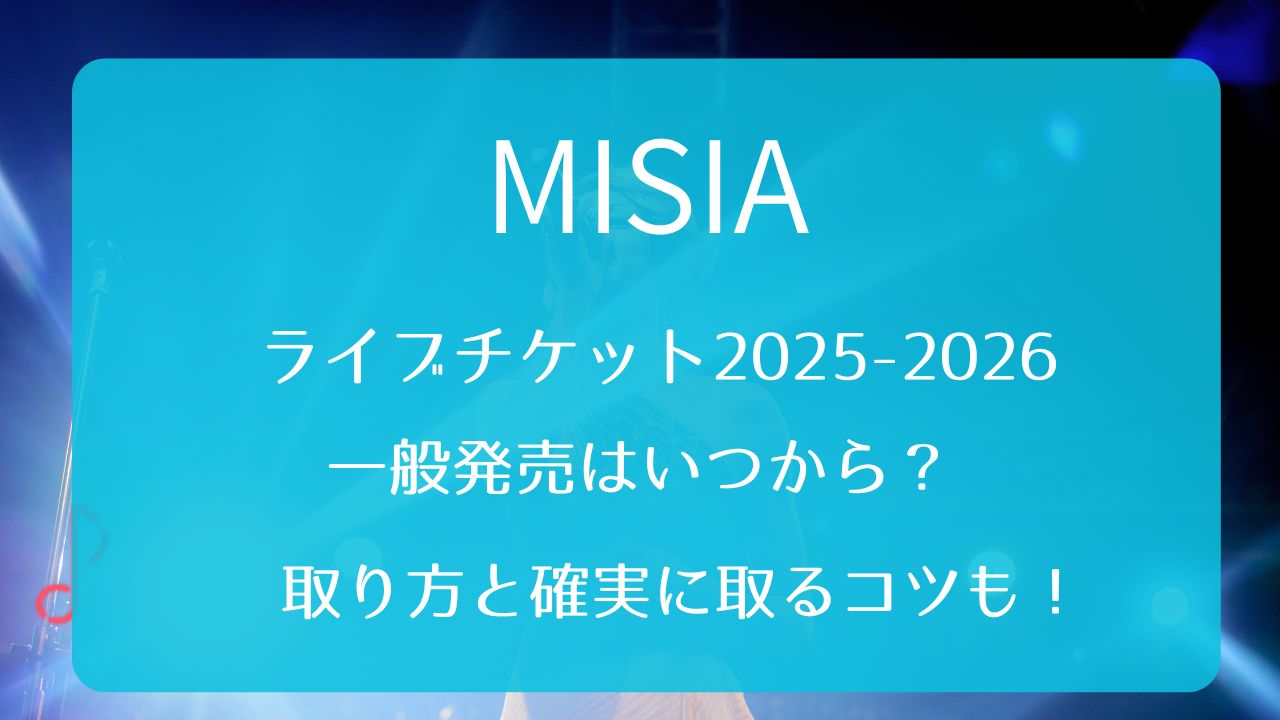 MISIA

ライブチケット2025-2026

一般発売はいつから？

取り方と確実に取るコツも！